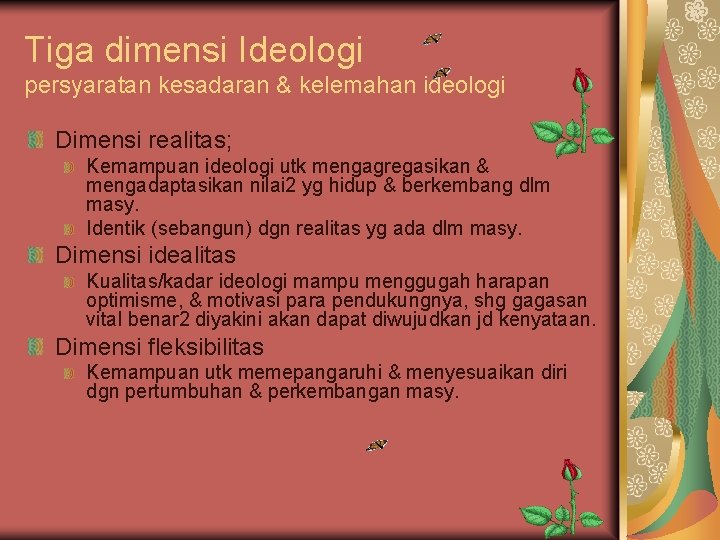 Tiga dimensi Ideologi
persyaratan kesadaran & kelemahan ideologi

Dimensi realitas;

Kemampuan ideologi utk mengagregasikan & mengadaptasikan nilai2 yg hidup & berkembang dlm masy.

Identik (sebangun) dgn realitas yg ada dlm masy.

Dimensi idealitas

Kualitas/kadar ideologi mampu menggugah harapan optimisme, & motivasi para pendukungnya, shg gagasan vital benar2 diyakini akan dapat diwujudkan jd kenyataan.

Dimensi fleksibilitas

Kemampuan utk memepangaruhi & menyesuaikan diri dgn pertumbuhan & perkembangan masy.